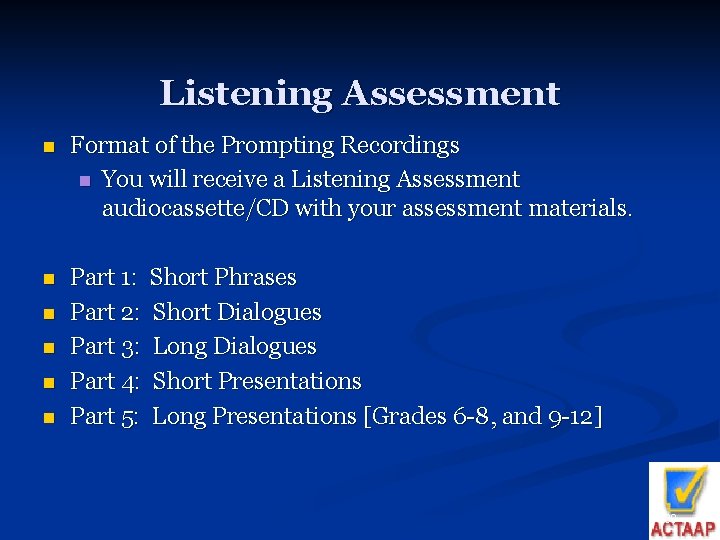 Listening Assessment

Format of the Prompting Recordings

You will receive a Listening Assessment audiocassette/CD with your assessment materials.

Part 1: Short Phrases
Part 2: Short Dialogues
Part 3: Long Dialogues
Part 4: Short Presentations
Part 5: Long Presentations [Grades 6-8, and 9-12]

ACTAAP